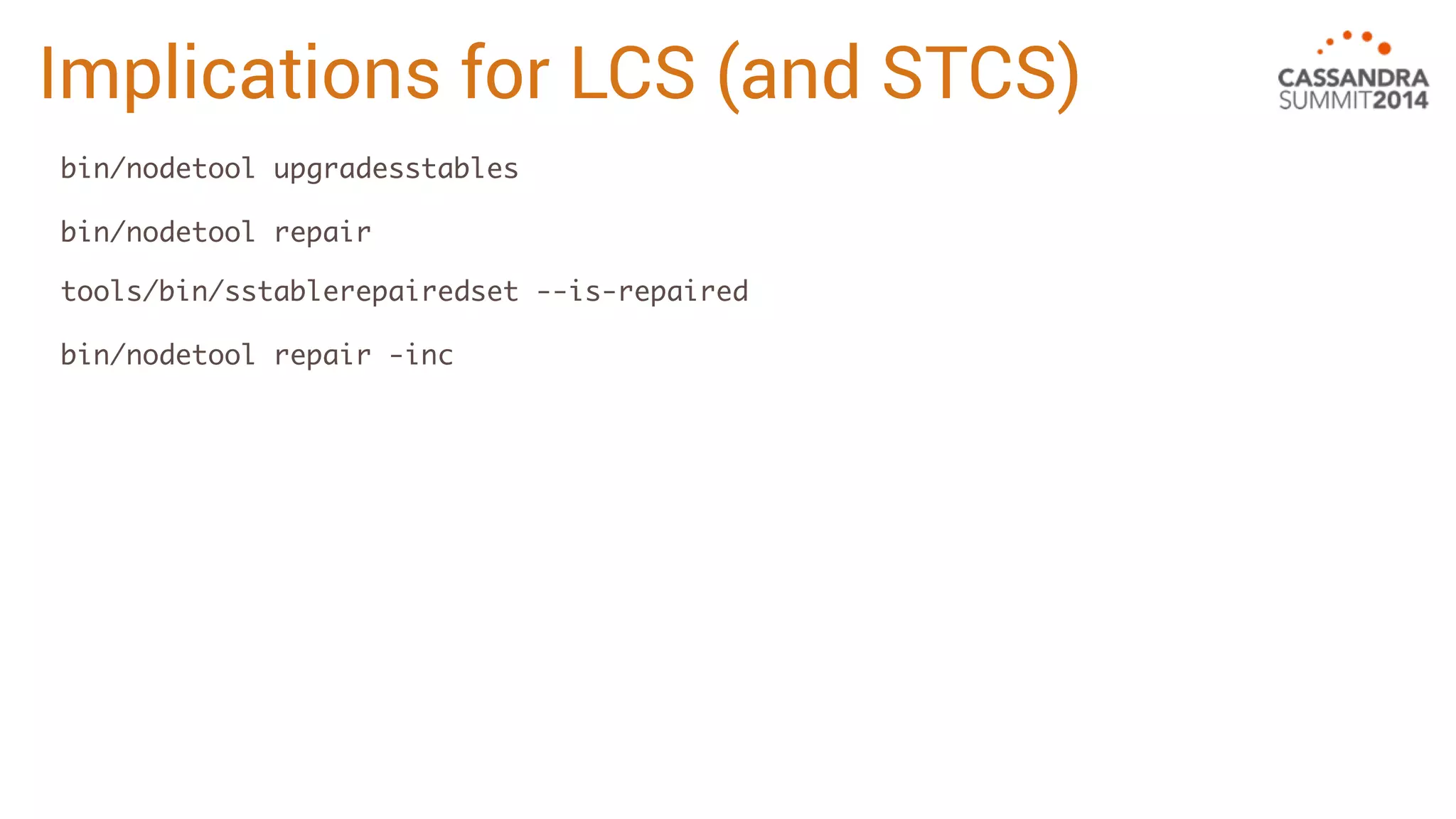 Implications for LCS (and STCS)

CASSANDRA SUMMIT2014

bin/nodetool upgradesstables

bin/nodetool repair

tools/bin/sstablerepairedset --is-repaired

bin/nodetool repair -inc